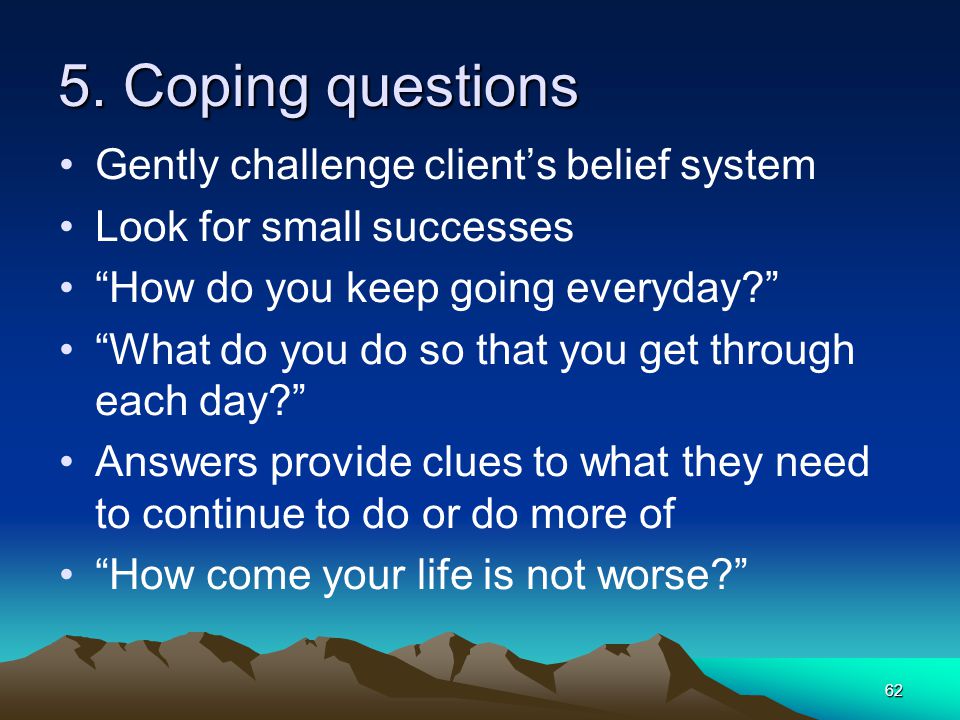 5. Coping questions

• Gently challenge client’s belief system
• Look for small successes
• “How do you keep going everyday?”
• “What do you do so that you get through each day?”
• Answers provide clues to what they need to continue to do or do more of
• “How come your life is not worse?”

62